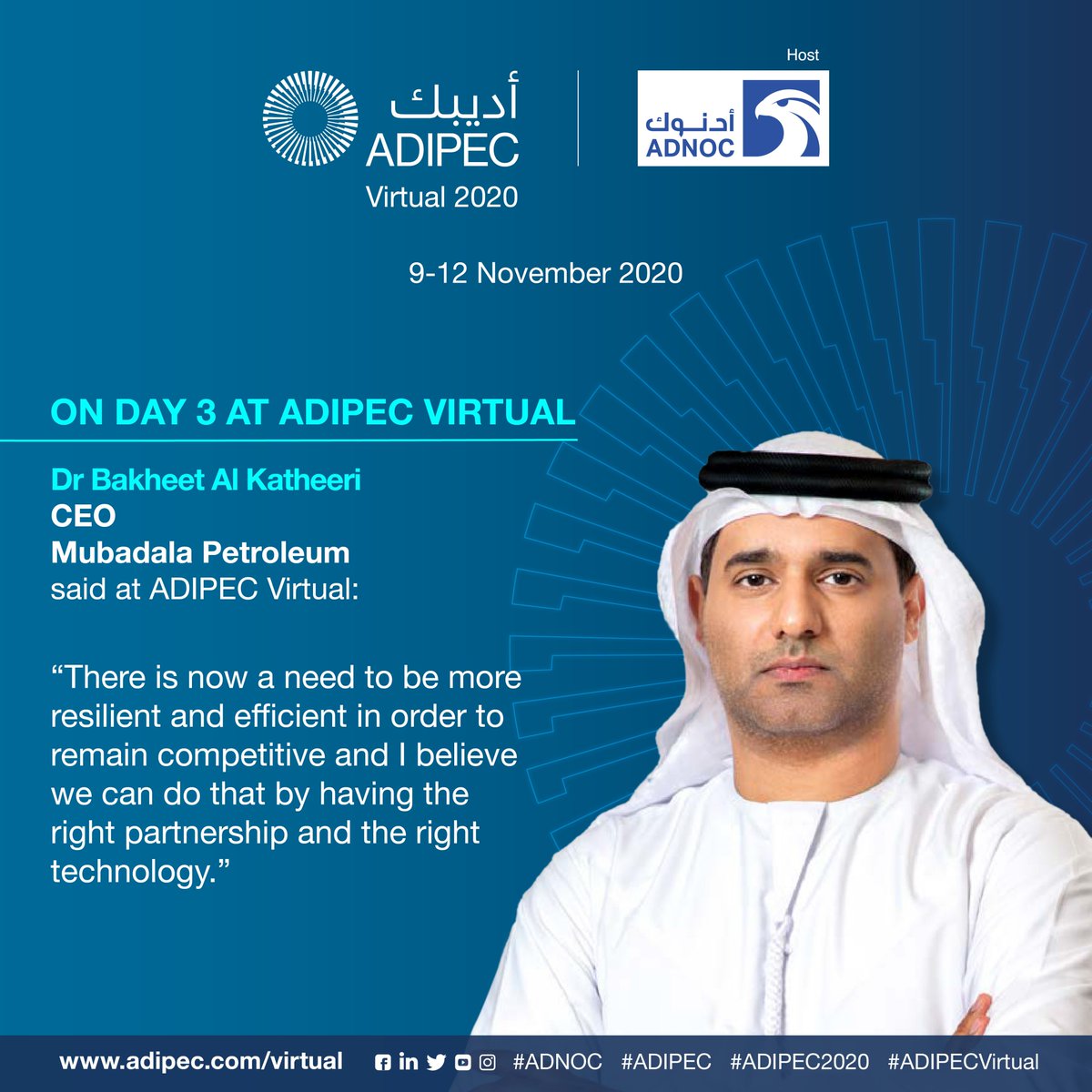 أديبك
ADIPEC
Virtual 2020

Host
أدنوك
ADNOC

9-12 November 2020

ON DAY 3 AT ADIPEC VIRTUAL

Dr Bakheet Al Katheeri
CEO
Mubadala Petroleum
said at ADIPEC Virtual:

“There is now a need to be more resilient and efficient in order to remain competitive and I believe we can do that by having the right partnership and the right technology.”

www.adipec.com/virtual #ADNOC #ADIPEC #ADIPEC2020 #ADIPECVirtual